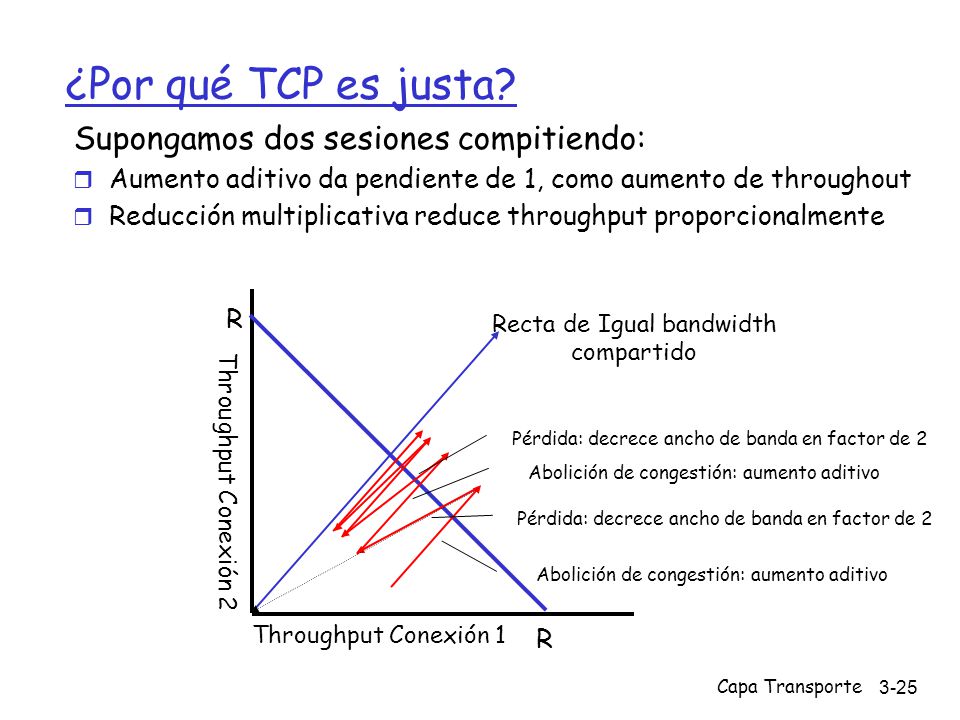 ¿Por qué TCP es justa?

Supongamos dos sesiones compitiendo:

Aumento aditivo da pendiente de 1, como aumento de throughout

Reducción multiplicativa reduce throughput proporcionalmente

R

Throughput Conexión 2

Recta de Igual bandwidth compartido

Pérdida: decrece ancho de banda en factor de 2

Abolición de congestión: aumento aditivo

Pérdida: decrece ancho de banda en factor de 2

Abolición de congestión: aumento aditivo

Throughput Conexión 1

R

Capa Transporte 3-25